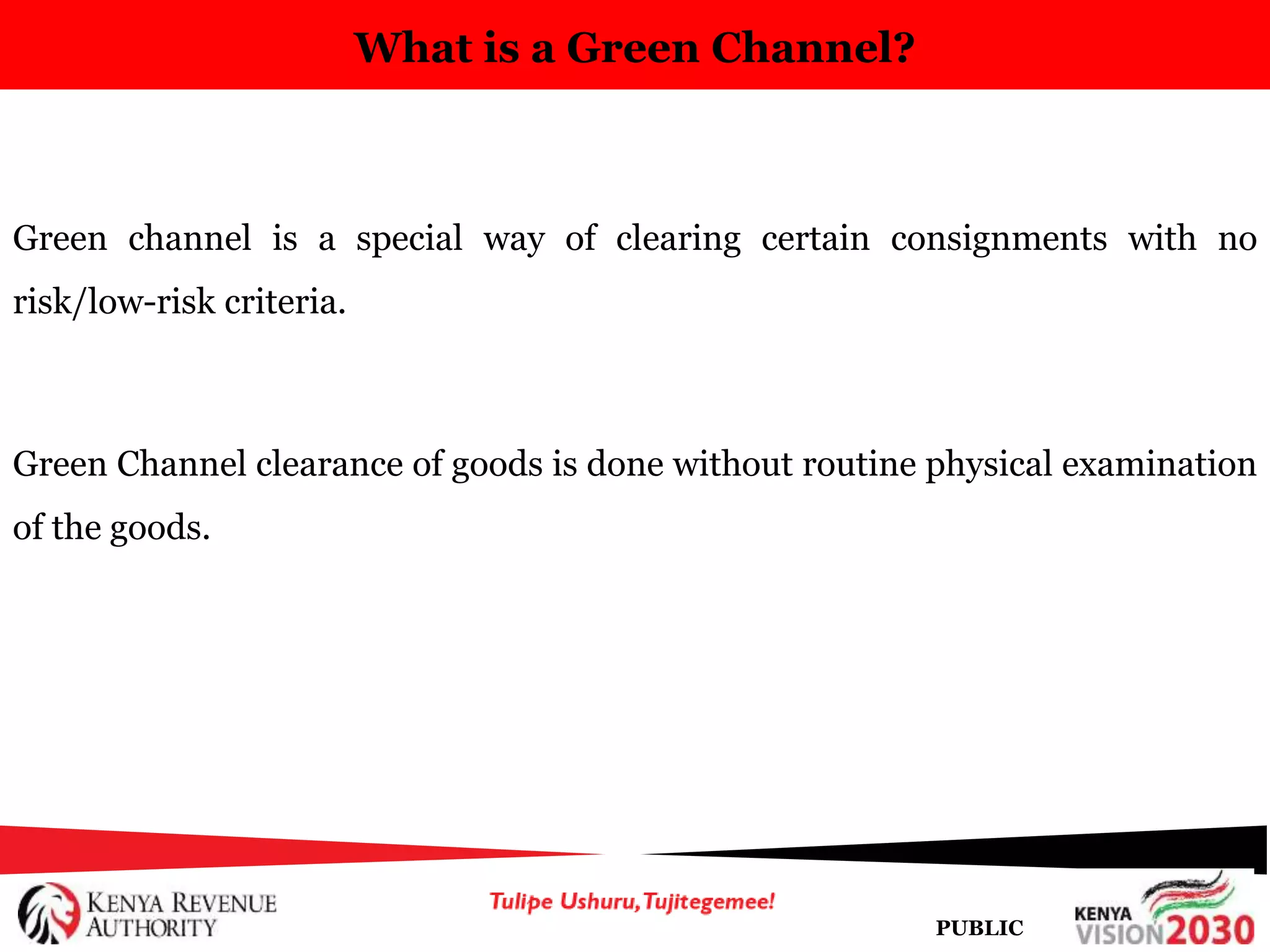 What is a Green Channel?

Green channel is a special way of clearing certain consignments with no risk/low-risk criteria.

Green Channel clearance of goods is done without routine physical examination of the goods.

KENYA REVENUE AUTHORITY

Tulipe Ushuru, Tujitegemee!

PUBLIC

KENYA VISION 2030